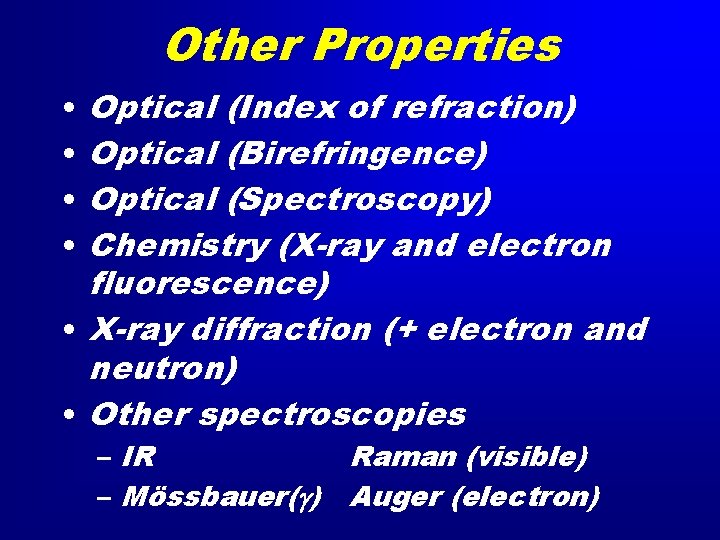 Other Properties

• Optical (Index of refraction)
• Optical (Birefringence)
• Optical (Spectroscopy)
• Chemistry (X-ray and electron fluorescence)
• X-ray diffraction (+ electron and neutron)
• Other spectroscopies
– IR Raman (visible)
– Mössbauer($\gamma$) Auger (electron)